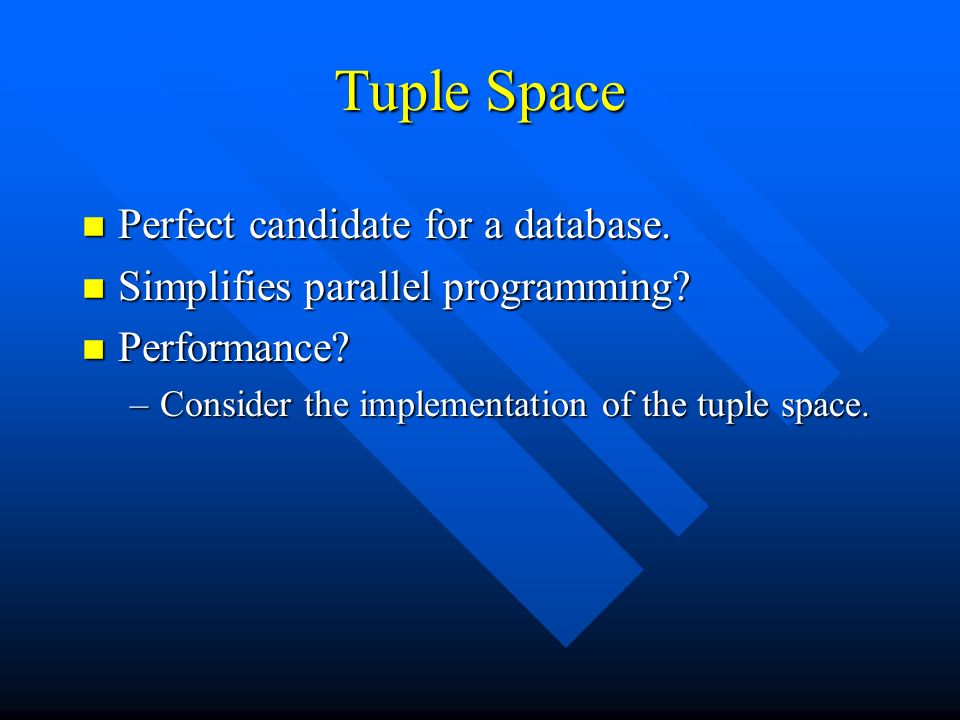 Tuple Space

- Perfect candidate for a database.
- Simplifies parallel programming?
- Performance?
  – Consider the implementation of the tuple space.